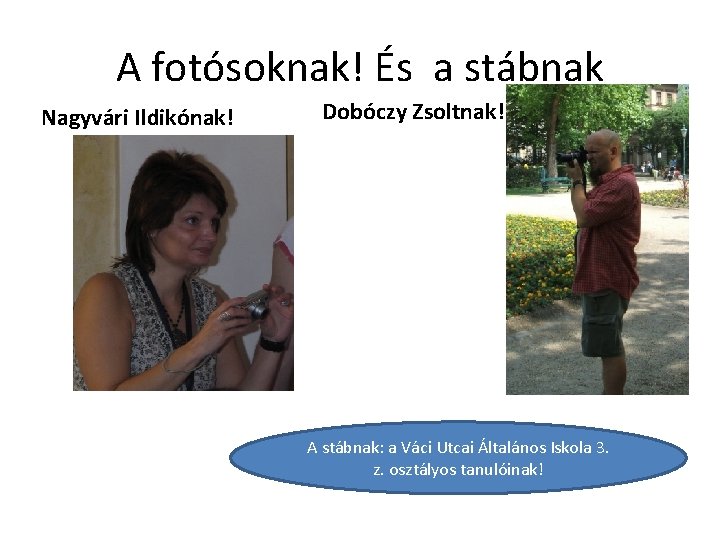 A fotósoknak! És a stábnak

Nagyvári Ildikónak!

Dobóczy Zsoltnak!

A stábnak: a Váci Utcai Általános Iskola 3. z. osztályos tanulóinak!